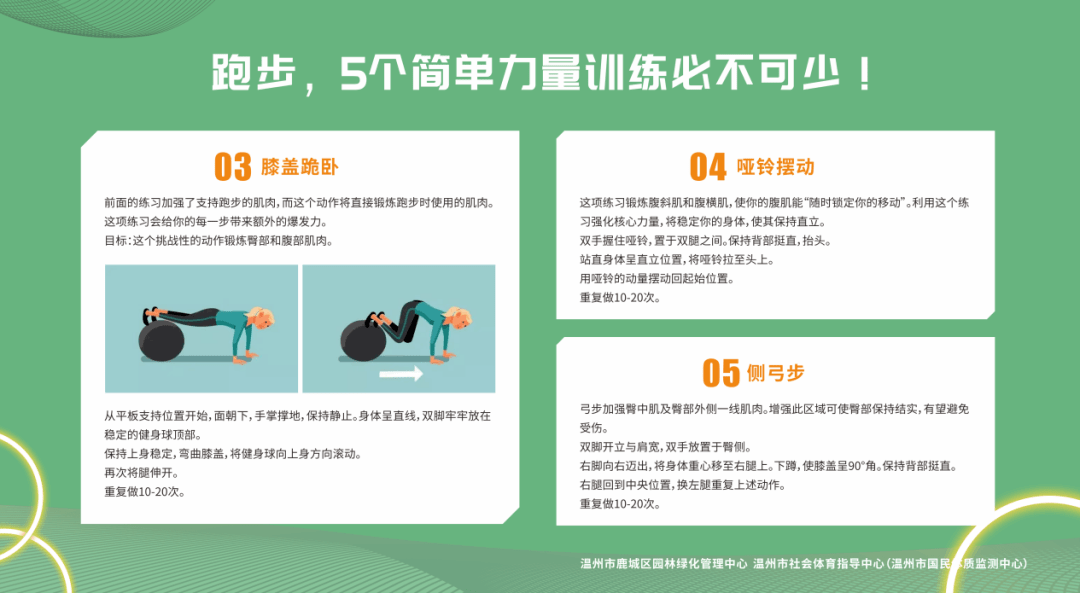 跑步，5个简单力量训练必不可少！

03 膝盖跪卧

前面的练习加强了支持跑步的肌肉，而这个动作将直接锻炼跑步时使用的肌肉。这项练习会给你的每一步带来额外的爆发力。
目标：这个挑战性的动作锻炼臀部和腹部肌肉。

从平板支持位置开始，面朝下，手掌撑地，保持静止。身体呈直线，双脚牢牢放在稳定的健身球顶部。
保持上身稳定，弯曲膝盖，将健身球向上身方向滚动。
再次将腿伸开。
重复做10-20次。

04 哑铃摆动

这项练习锻炼腹斜肌和腹横肌，使你的腹肌能“随时锁定你的移动”。利用这个练习强化核心力量，将稳定你的身体，使其保持直立。
双手握住哑铃，置于双腿之间。保持背部挺直，抬头。
站直身体呈直立位置，将哑铃拉至头上。
用哑铃的动量摆动回起始位置。
重复做10-20次。

05 侧弓步

弓步加强臀中肌及臀部外侧一线肌肉。增强此区域可使臀部保持结实，有望避免受伤。
双脚开立与肩宽，双手放置于臀侧。
右脚向右迈出，将身体重心移至右腿上。下蹲，使膝盖呈90°角。保持背部挺直。
右腿回到中央位置，换左腿重复上述动作。
重复做10-20次。

温州市鹿城区园林绿化管理中心 温州市社会体育指导中心（温州市国民体质监测中心）